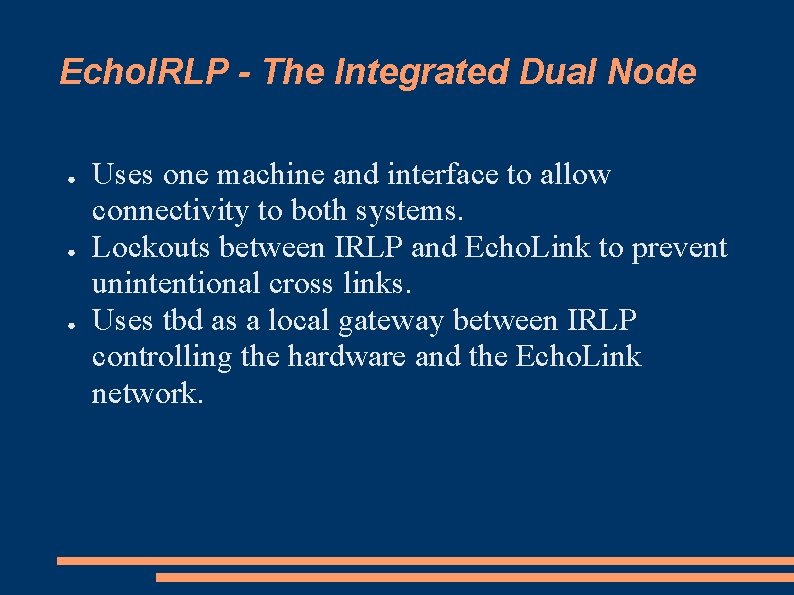 EchoIRLP - The Integrated Dual Node

● Uses one machine and interface to allow connectivity to both systems.
● Lockouts between IRLP and EchoLink to prevent unintentional cross links.
● Uses tbd as a local gateway between IRLP controlling the hardware and the EchoLink network.